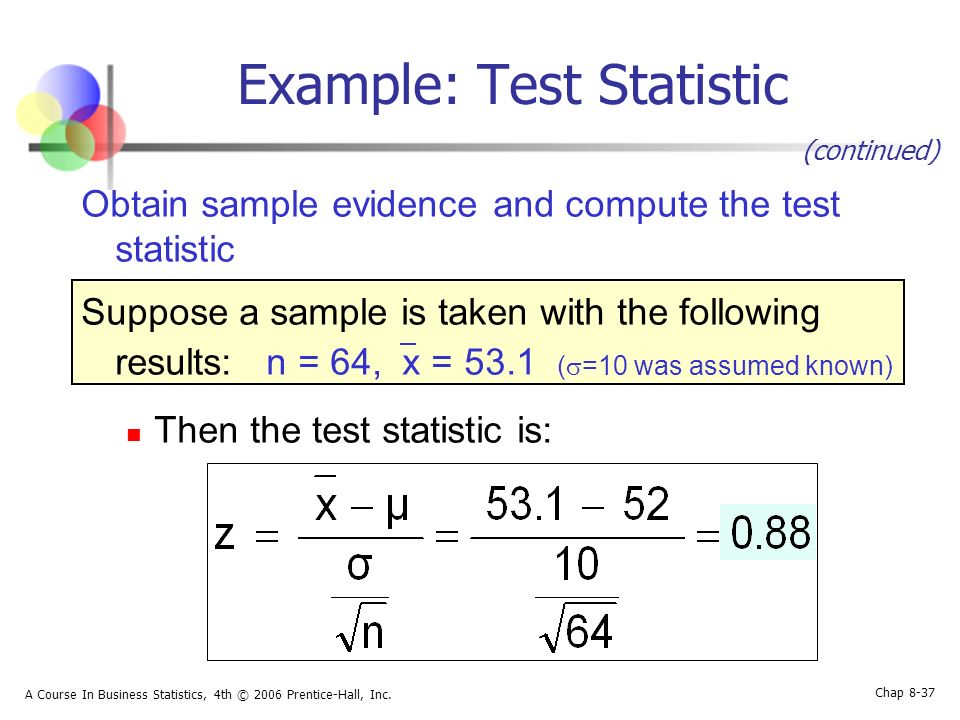 Example: Test Statistic

(continued)

Obtain sample evidence and compute the test statistic

Suppose a sample is taken with the following results: n = 64, $\bar{x}$ = 53.1 ($\sigma$=10 was assumed known)

Then the test statistic is:

$z = \frac{\bar{x} - \mu}{\frac{\sigma}{\sqrt{n}}} = \frac{53.1 - 52}{\frac{10}{\sqrt{64}}} = 0.88$

A Course In Business Statistics, 4th © 2006 Prentice-Hall, Inc.

Chap 8-37